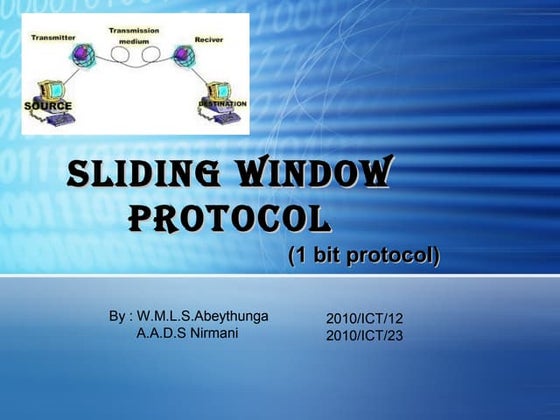 Transmitter
Transmission medium
Reciver
SOURCE
DESTINATION

SLIDING WINDOW PROTOCOL
(1 bit protocol)

By : W.M.L.S.Abeythunga
A.A.D.S Nirmani

2010/ICT/12
2010/ICT/23